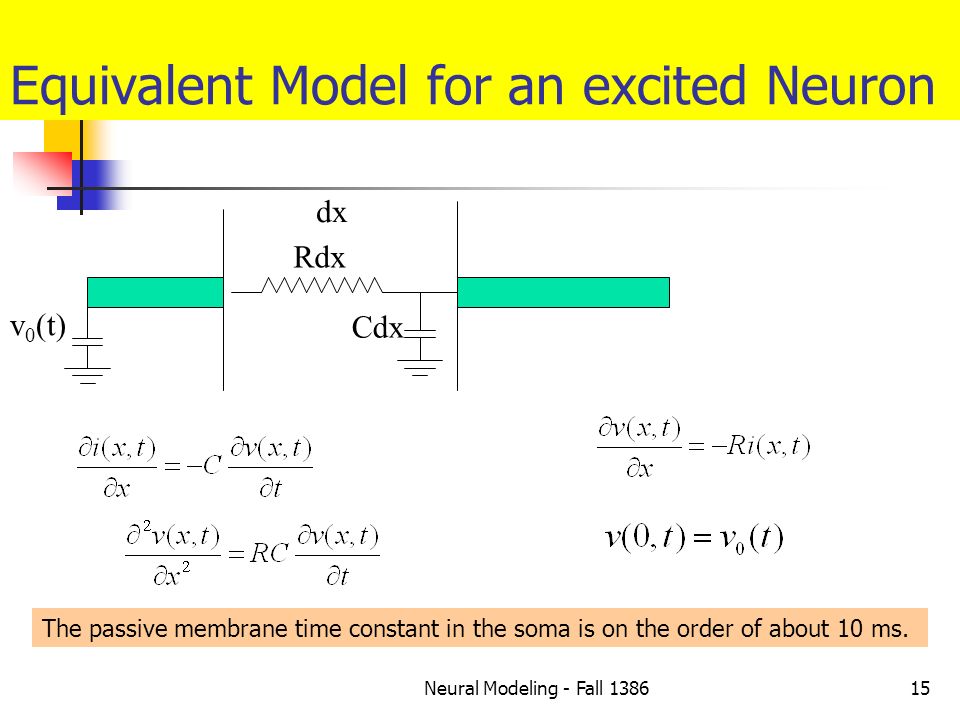 Equivalent Model for an excited Neuron

dx

Rdx

$v_0(t)$

Cdx

$\frac{\partial i(x,t)}{\partial x} = -C\frac{\partial v(x,t)}{\partial t}$

$\frac{\partial v(x,t)}{\partial x} = -Ri(x,t)$

$\frac{\partial^2 v(x,t)}{\partial x^2} = RC\frac{\partial v(x,t)}{\partial t}$

$v(0,t) = v_0(t)$

The passive membrane time constant in the soma is on the order of about 10 ms.

Neural Modeling - Fall 1386

15